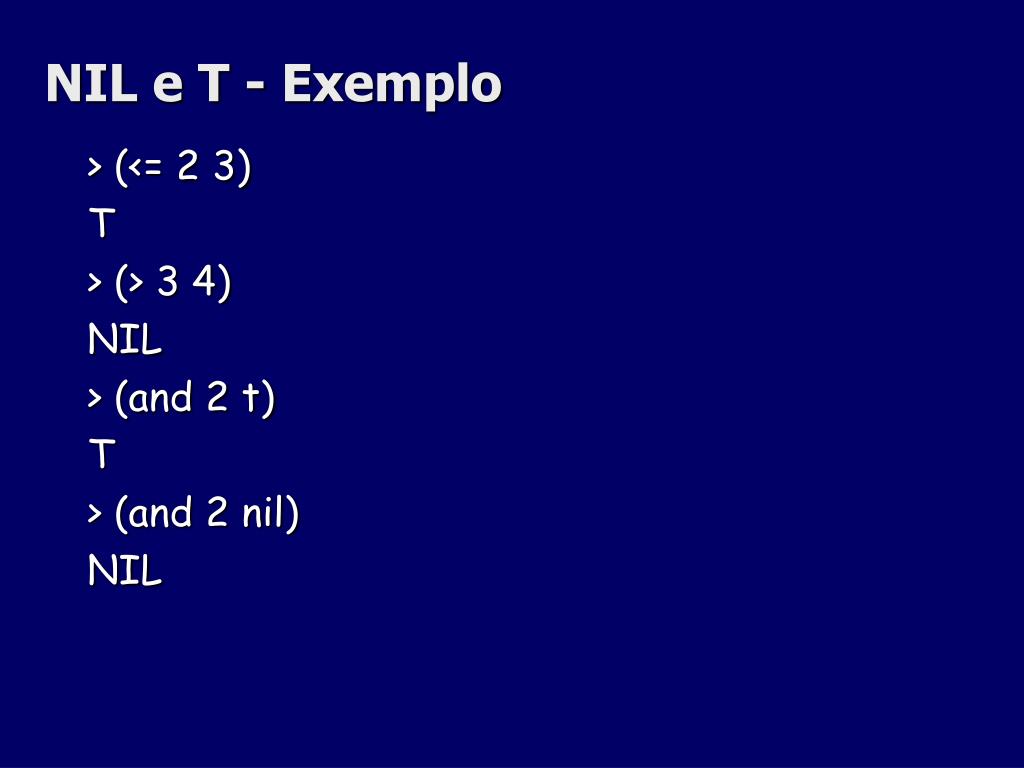 NIL e T - Exemplo

> (<= 2 3)
T
> (> 3 4)
NIL
> (and 2 t)
T
> (and 2 nil)
NIL